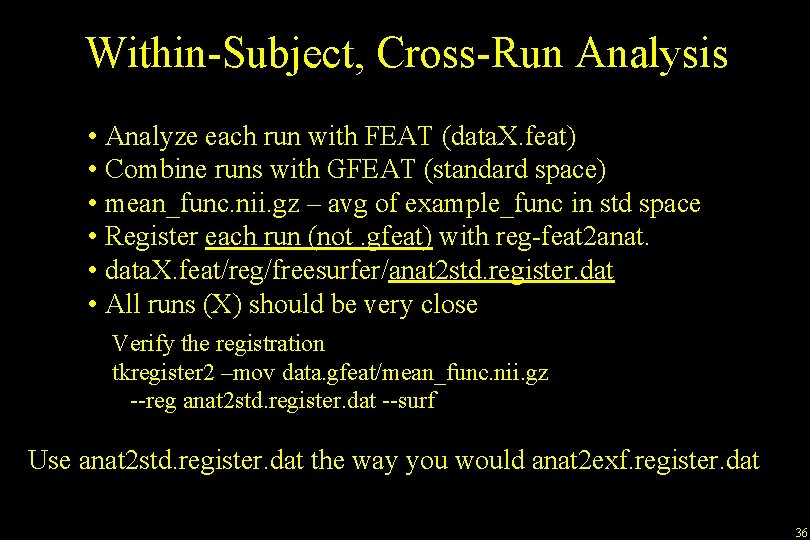 Within-Subject, Cross-Run Analysis

• Analyze each run with FEAT (dataX.feat)
• Combine runs with GFEAT (standard space)
• mean_func.nii.gz – avg of example_func in std space
• Register each run (not .gfeat) with reg-feat2anat.
• dataX.feat/reg/freesurfer/anat2std.register.dat
• All runs (X) should be very close

Verify the registration
tkregister2 –mov data.gfeat/mean_func.nii.gz
--reg anat2std.register.dat --surf

Use anat2std.register.dat the way you would anat2exf.register.dat

36